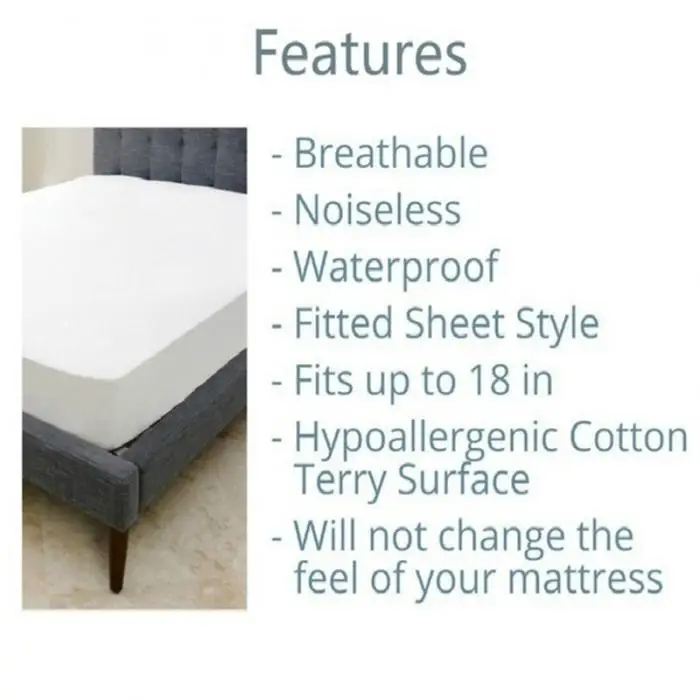 Features

- Breathable
- Noiseless
- Waterproof
- Fitted Sheet Style
- Fits up to 18 in
- Hypoallergenic Cotton Terry Surface
- Will not change the feel of your mattress